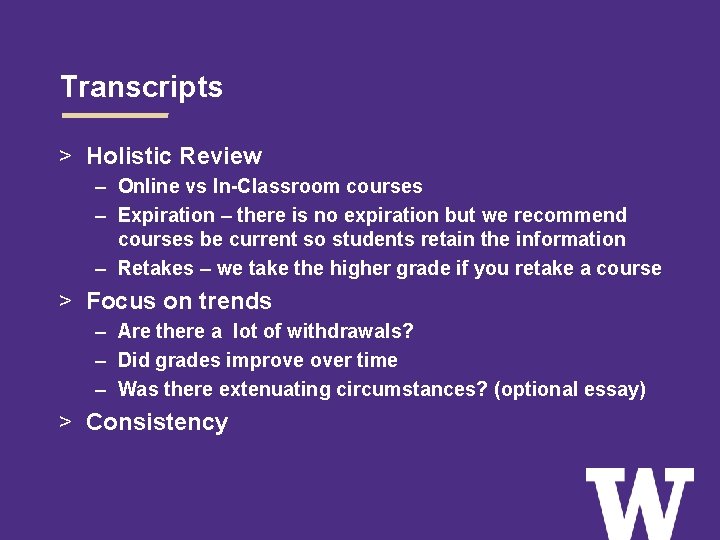 Transcripts

> Holistic Review
– Online vs In-Classroom courses
– Expiration – there is no expiration but we recommend courses be current so students retain the information
– Retakes – we take the higher grade if you retake a course

> Focus on trends
– Are there a lot of withdrawals?
– Did grades improve over time
– Was there extenuating circumstances? (optional essay)

> Consistency

W